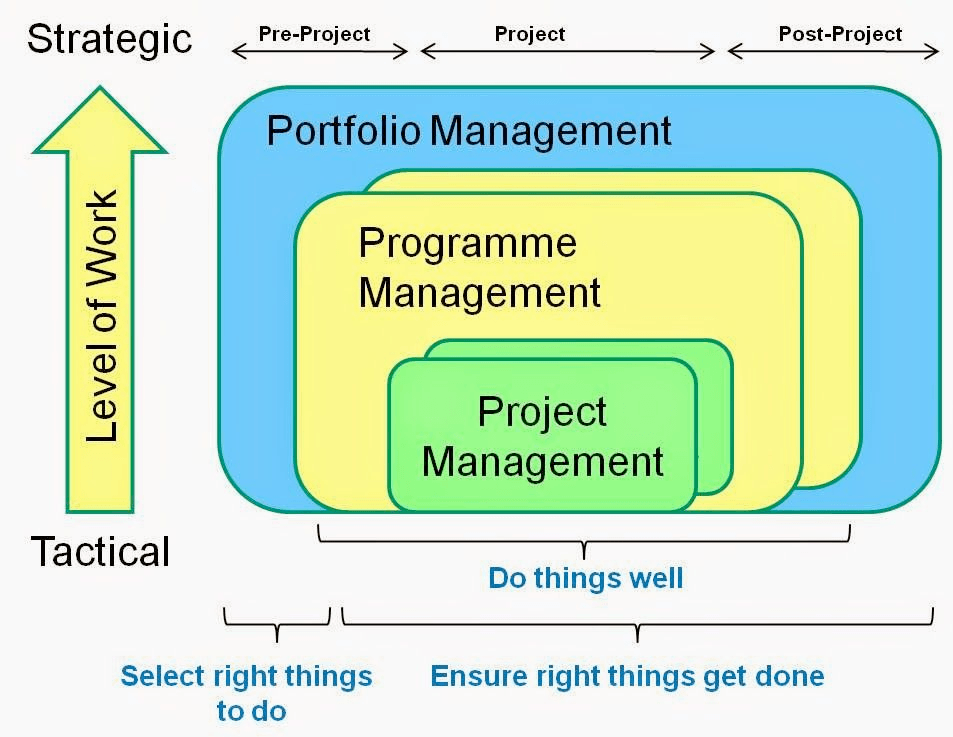 Strategic

Pre-Project

Project

Post-Project

Level of Work

Portfolio Management

Programme Management

Project Management

Tactical

Do things well

Select right things to do

Ensure right things get done